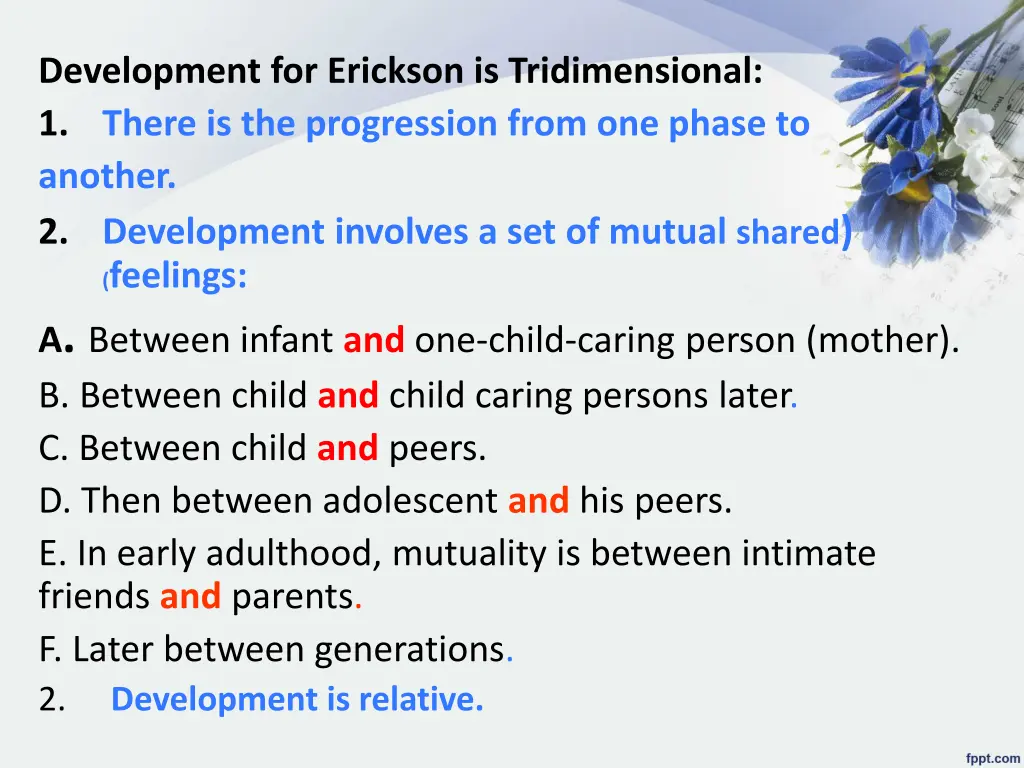 Development for Erickson is Tridimensional:
1. There is the progression from one phase to another.
2. Development involves a set of mutual shared) (feelings:

A. Between infant and one-child-caring person (mother).
B. Between child and child caring persons later.
C. Between child and peers.
D. Then between adolescent and his peers.
E. In early adulthood, mutuality is between intimate friends and parents.
F. Later between generations.
2. Development is relative.

fppt.com